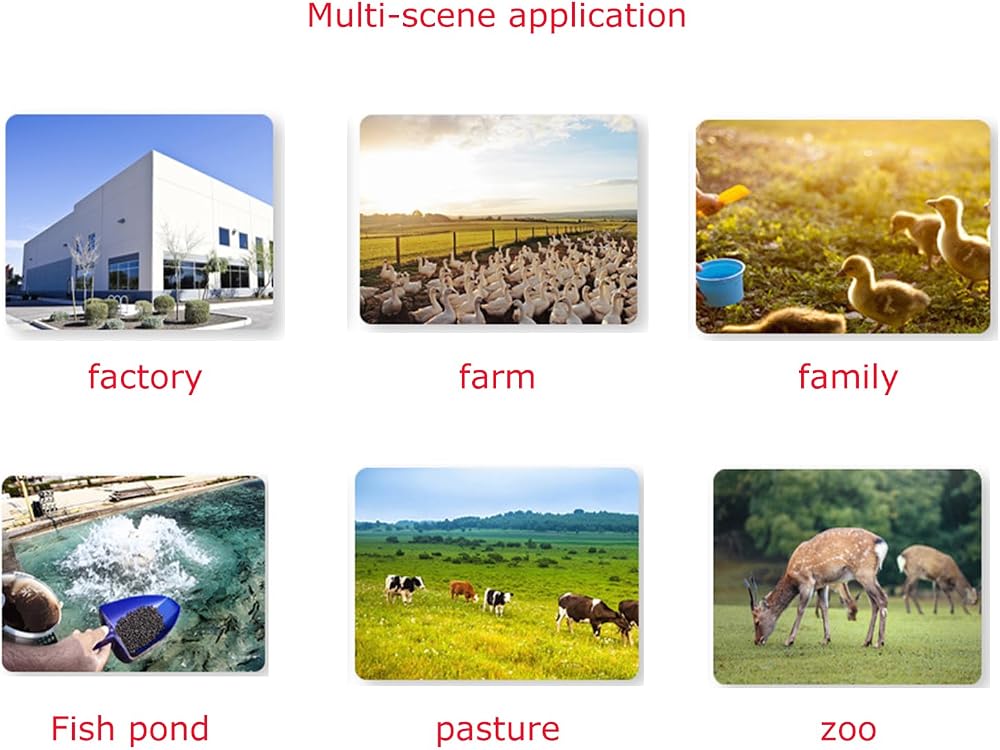 Multi-scene application

factory

farm

family

Fish pond

pasture

zoo